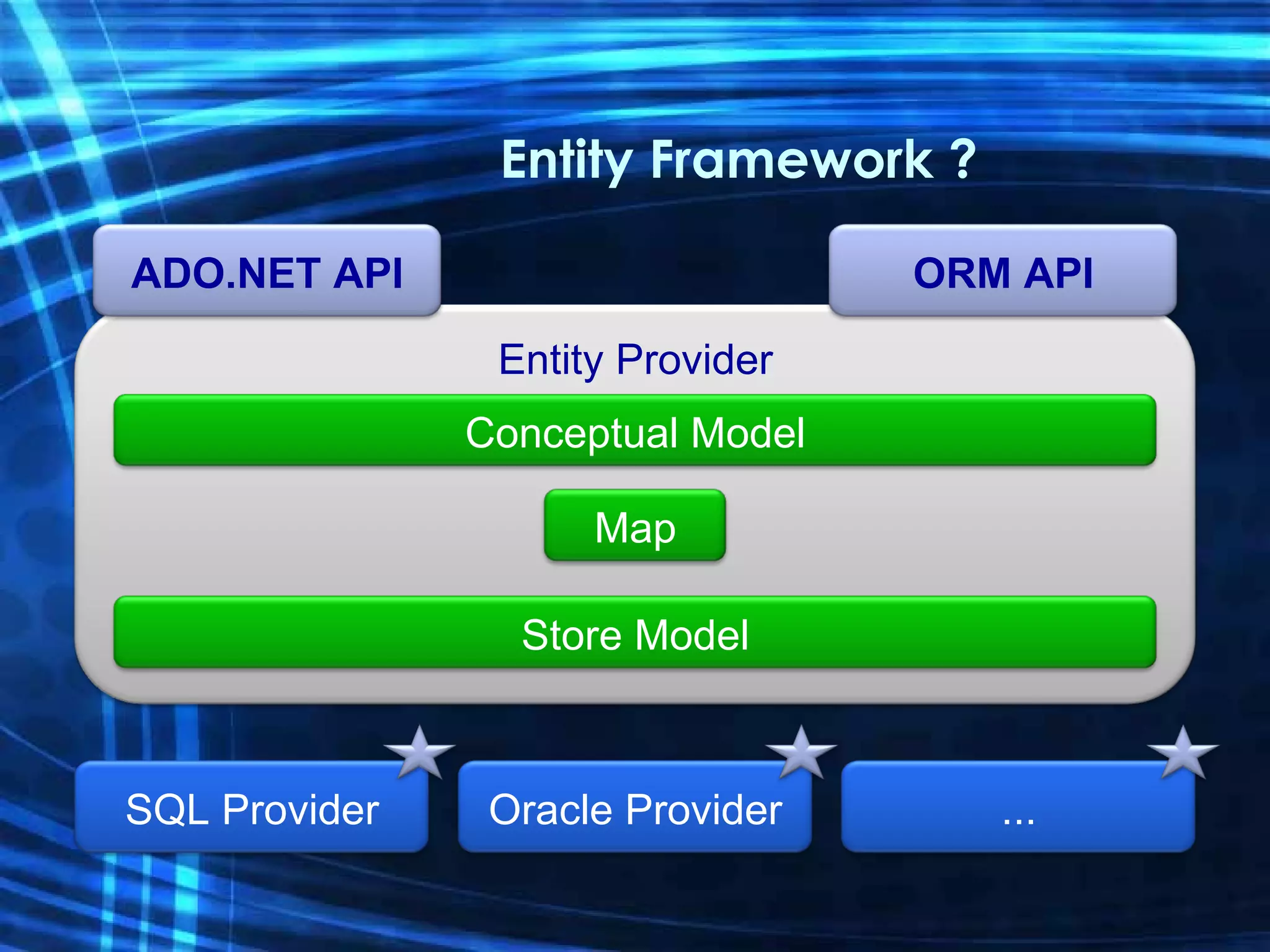 Entity Framework ?

ADO.NET API

ORM API

Entity Provider

Conceptual Model

Map

Store Model

SQL Provider

Oracle Provider

...